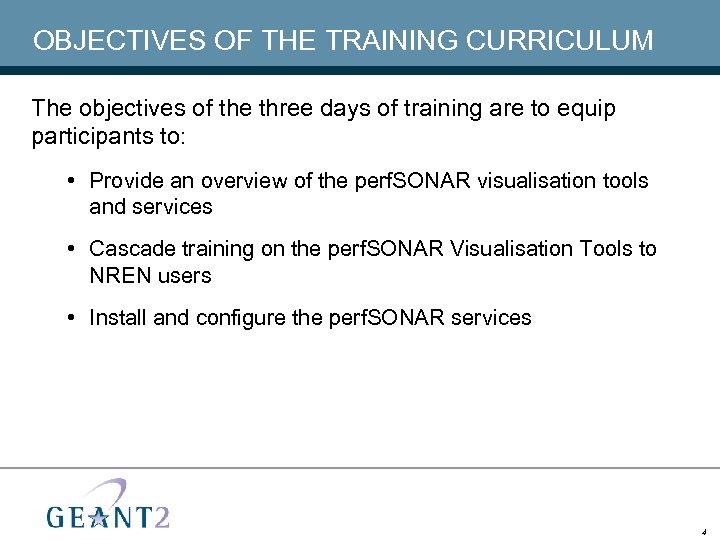 OBJECTIVES OF THE TRAINING CURRICULUM

The objectives of the three days of training are to equip participants to:

• Provide an overview of the perfSONAR visualisation tools and services

• Cascade training on the perfSONAR Visualisation Tools to NREN users

• Install and configure the perfSONAR services

GEANT2

4